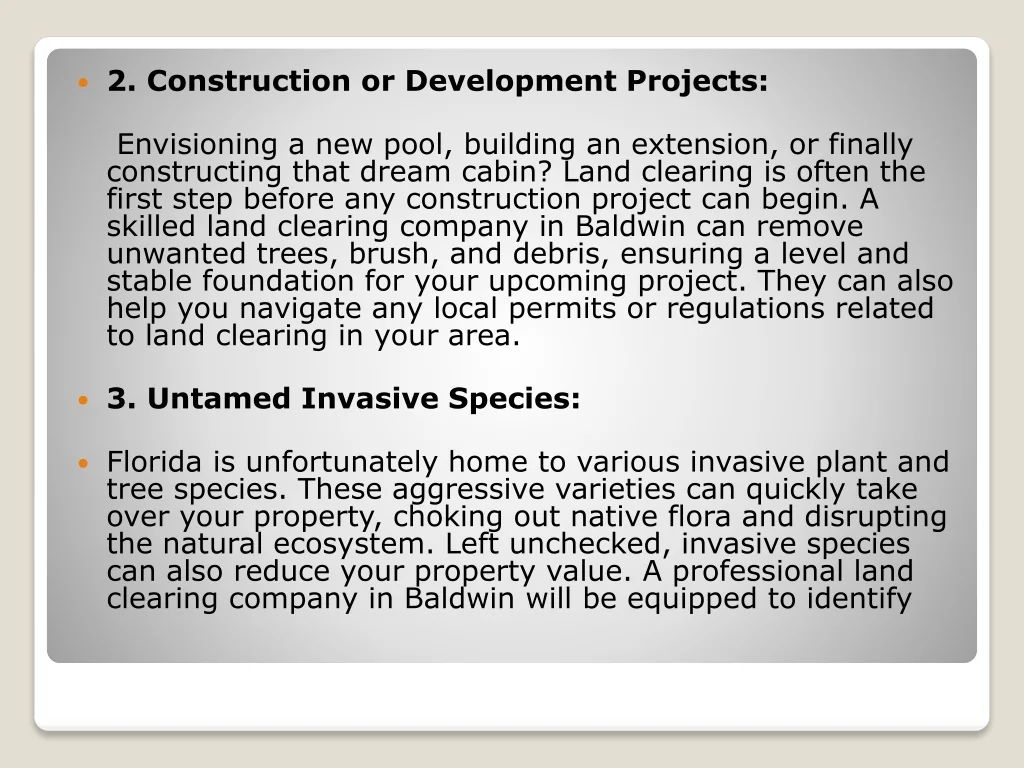 2. Construction or Development Projects:

Envisioning a new pool, building an extension, or finally constructing that dream cabin? Land clearing is often the first step before any construction project can begin. A skilled land clearing company in Baldwin can remove unwanted trees, brush, and debris, ensuring a level and stable foundation for your upcoming project. They can also help you navigate any local permits or regulations related to land clearing in your area.

3. Untamed Invasive Species:

Florida is unfortunately home to various invasive plant and tree species. These aggressive varieties can quickly take over your property, choking out native flora and disrupting the natural ecosystem. Left unchecked, invasive species can also reduce your property value. A professional land clearing company in Baldwin will be equipped to identify